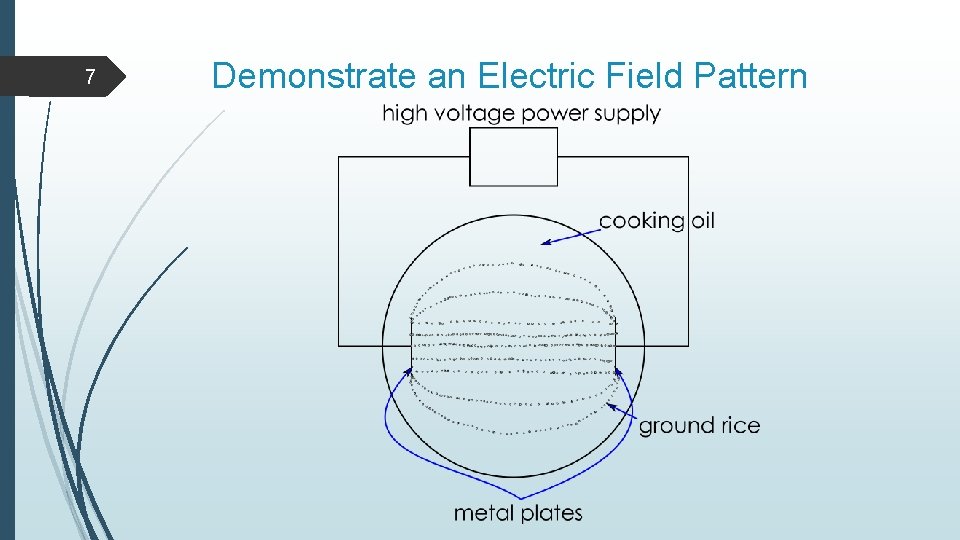 7

Demonstrate an Electric Field Pattern

high voltage power supply

cooking oil

ground rice

metal plates